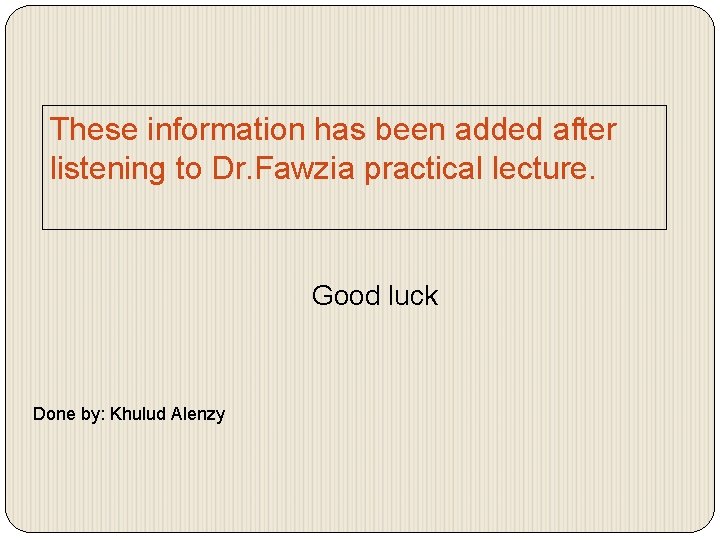 These information has been added after listening to Dr.Fawzia practical lecture.

Good luck

Done by: Khulud Alenzy